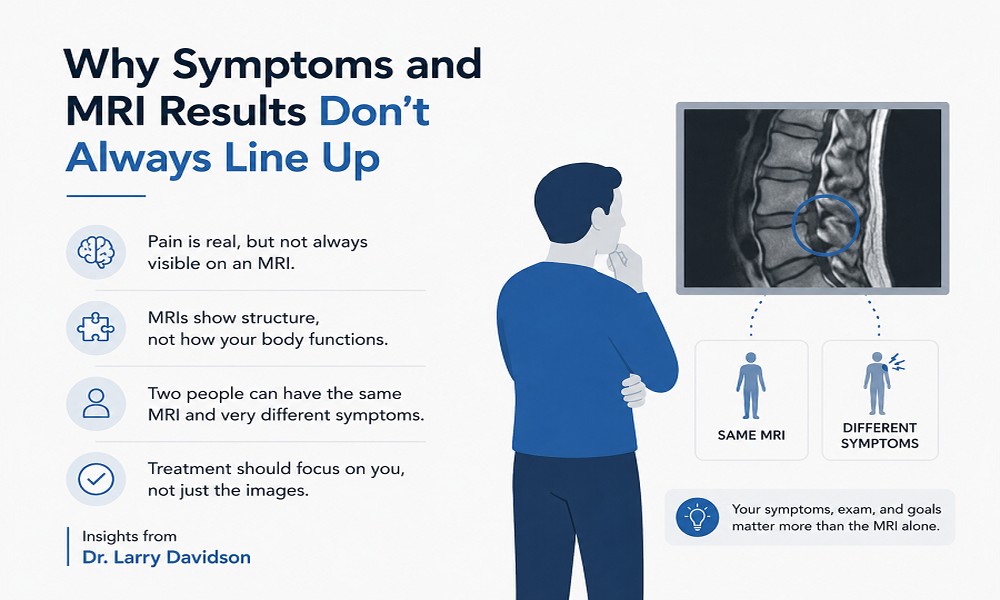 Why Symptoms and MRI Results Don't Always Line Up

Pain is real, but not always visible on an MRI.

MRIs show structure, not how your body functions.

Two people can have the same MRI and very different symptoms.

Treatment should focus on you, not just the images.

Insights from
Dr. Larry Davidson

SAME MRI

DIFFERENT SYMPTOMS

Your symptoms, exam, and goals matter more than the MRI alone.